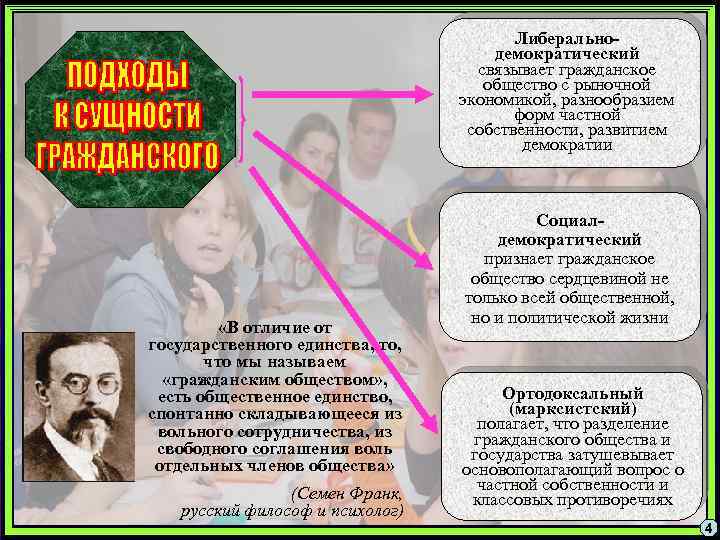 ПОДХОДЫ К СУЩНОСТИ ГРАЖДАНСКОГО

Либерально-демократический связывает гражданское общество с рыночной экономикой, разнообразием форм частной собственности, развитием демократии

Социал-демократический признает гражданское общество сердцевиной не только всей общественной, но и политической жизни

Ортодоксальный (марксистский) полагает, что разделение гражданского общества и государства затушевывает основополагающий вопрос о частной собственности и классовых противоречиях

«В отличие от государственного единства, то, что мы называем «гражданским обществом», есть общественное единство, спонтанно складывающееся из вольного сотрудничества, из свободного соглашения воль отдельных членов общества»

(Семен Франк, русский философ и психолог)

4